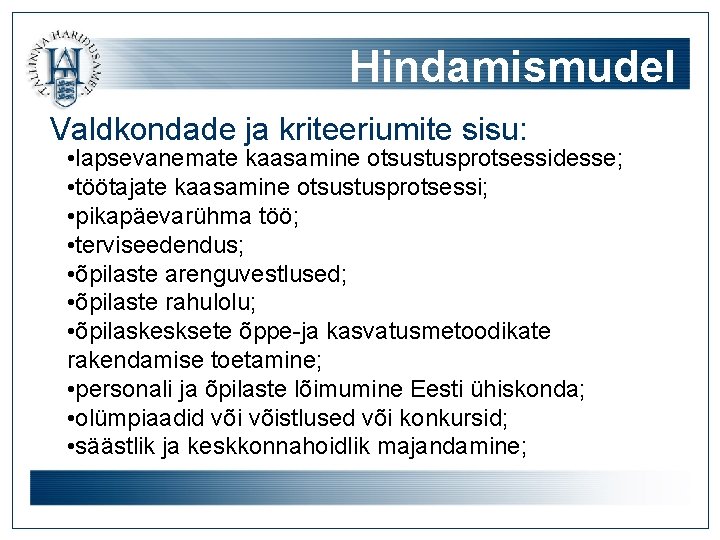 TALLINNA HARIDUSAMET

Hindamismudel

Valdkondade ja kriteeriumite sisu:
•lapsevanemate kaasamine otsustusprotsessidesse;
•töötajate kaasamine otsustusprotsessi;
•pikapäevarühma töö;
•terviseedendus;
•õpilaste arenguvestlused;
•õpilaste rahulolu;
•õpilaskesksete õppe-ja kasvatusmetoodikate rakendamise toetamine;
•personali ja õpilaste lõimumine Eesti ühiskonda;
•olümpiaadid või võistlused või konkursid;
•säästlik ja keskkonnahoidlik majandamine;